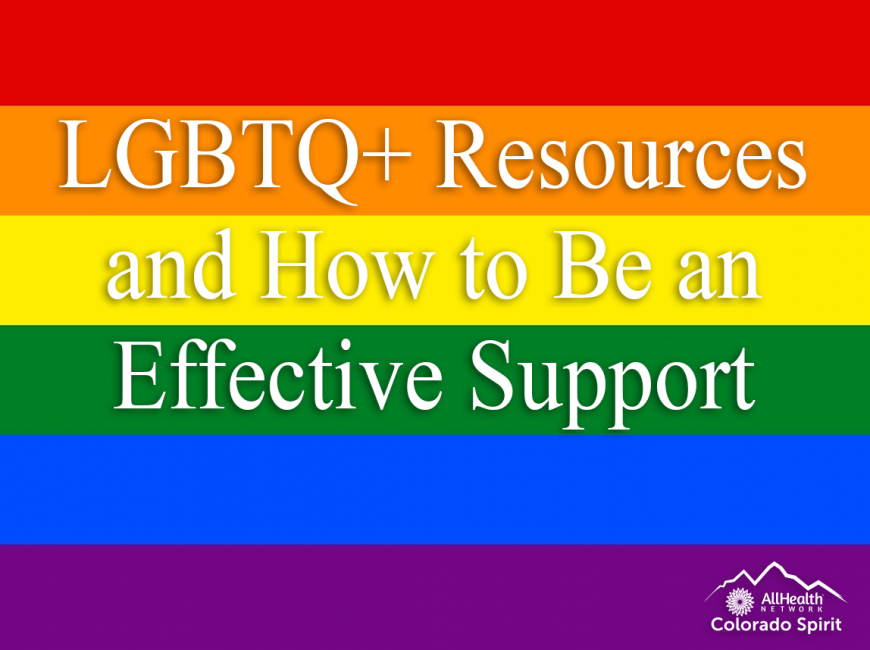 LGBTQ+ Resources and How to Be an Effective Support

AllHealth NETWORK
Colorado Spirit